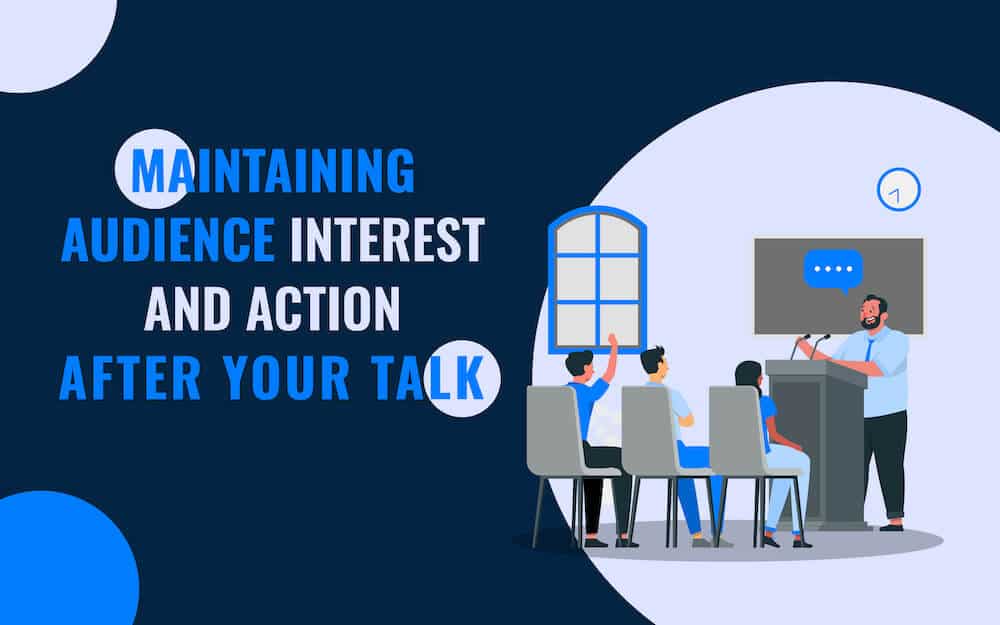 MAINTAINING AUDIENCE INTEREST AND ACTION AFTER YOUR TALK